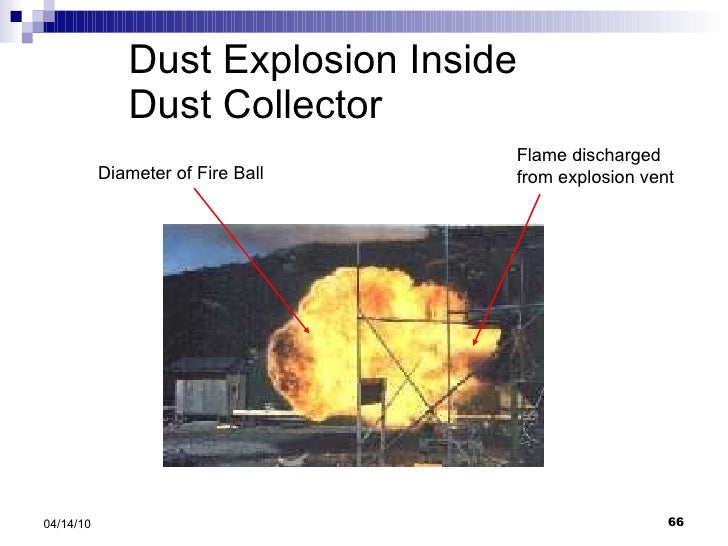 Dust Explosion Inside Dust Collector

Diameter of Fire Ball

Flame discharged from explosion vent

04/14/10

66